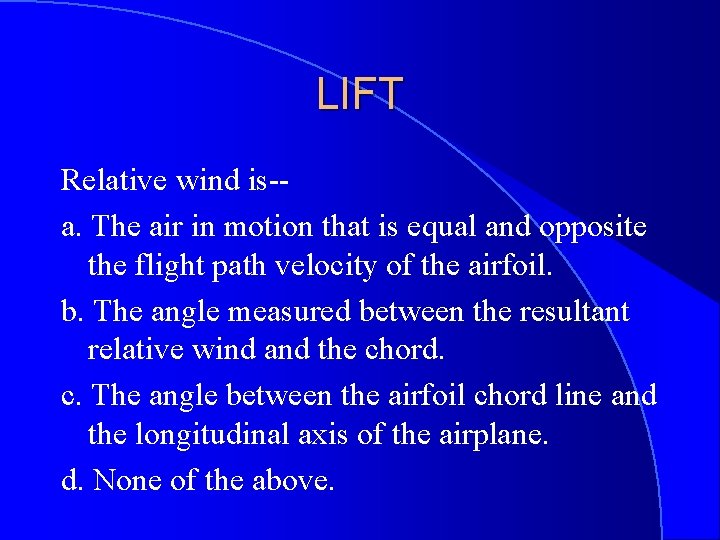 LIFT

Relative wind is--

a. The air in motion that is equal and opposite the flight path velocity of the airfoil.

b. The angle measured between the resultant relative wind and the chord.

c. The angle between the airfoil chord line and the longitudinal axis of the airplane.

d. None of the above.